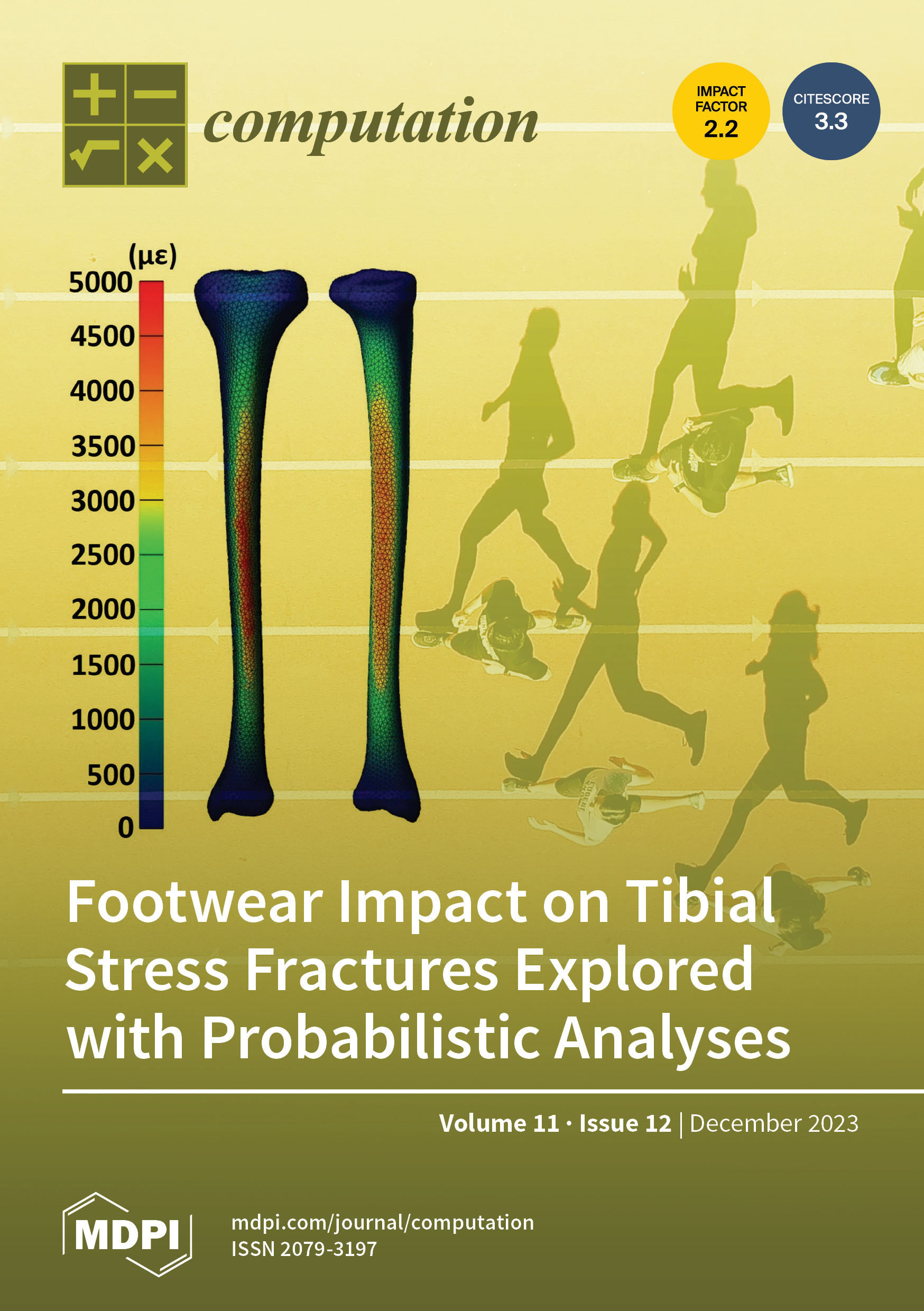 computation

IMPACT FACTOR 2.2

CITESCORE 3.3

(με)
5000
4500
4000
3500
3000
2500
2000
1500
1000
500
0

Footwear Impact on Tibial Stress Fractures Explored with Probabilistic Analyses

Volume 11 · Issue 12 | December 2023

MDPI

mdpi.com/journal/computation
ISSN 2079-3197